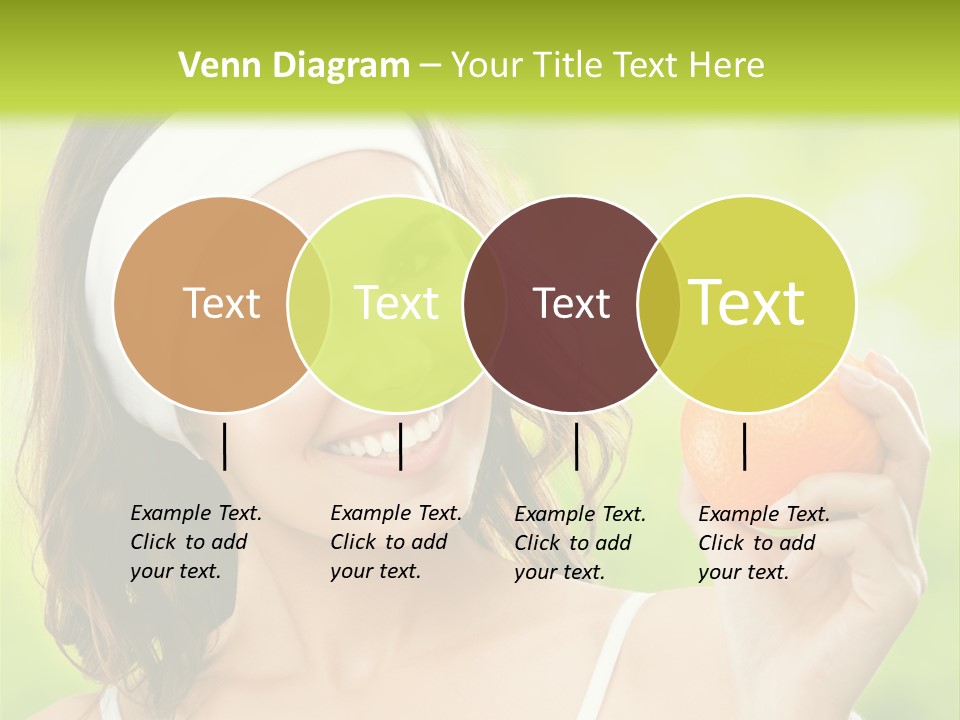 Venn Diagram – Your Title Text Here

Text

Text

Text

Text

Example Text. Click to add your text.

Example Text. Click to add your text.

Example Text. Click to add your text.

Example Text. Click to add your text.